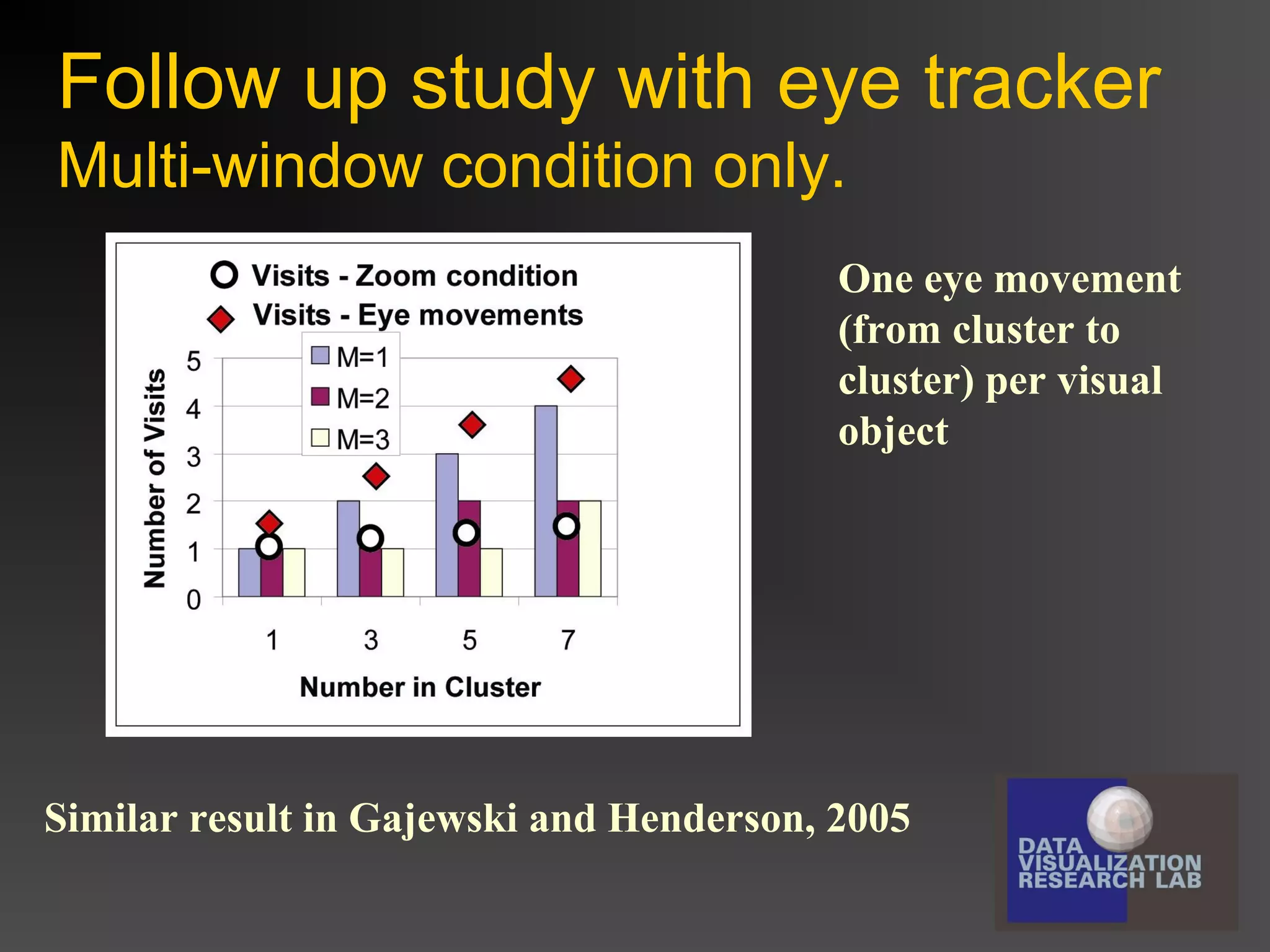 Follow up study with eye tracker
Multi-window condition only.

Visits - Zoom condition
Visits - Eye movements

M=1
M=2
M=3

Number of Visits

5
4
3
2
1
0

1
3
5
7

Number in Cluster

One eye movement (from cluster to cluster) per visual object

Similar result in Gajewski and Henderson, 2005

DATA VISUALIZATION RESEARCH LAB